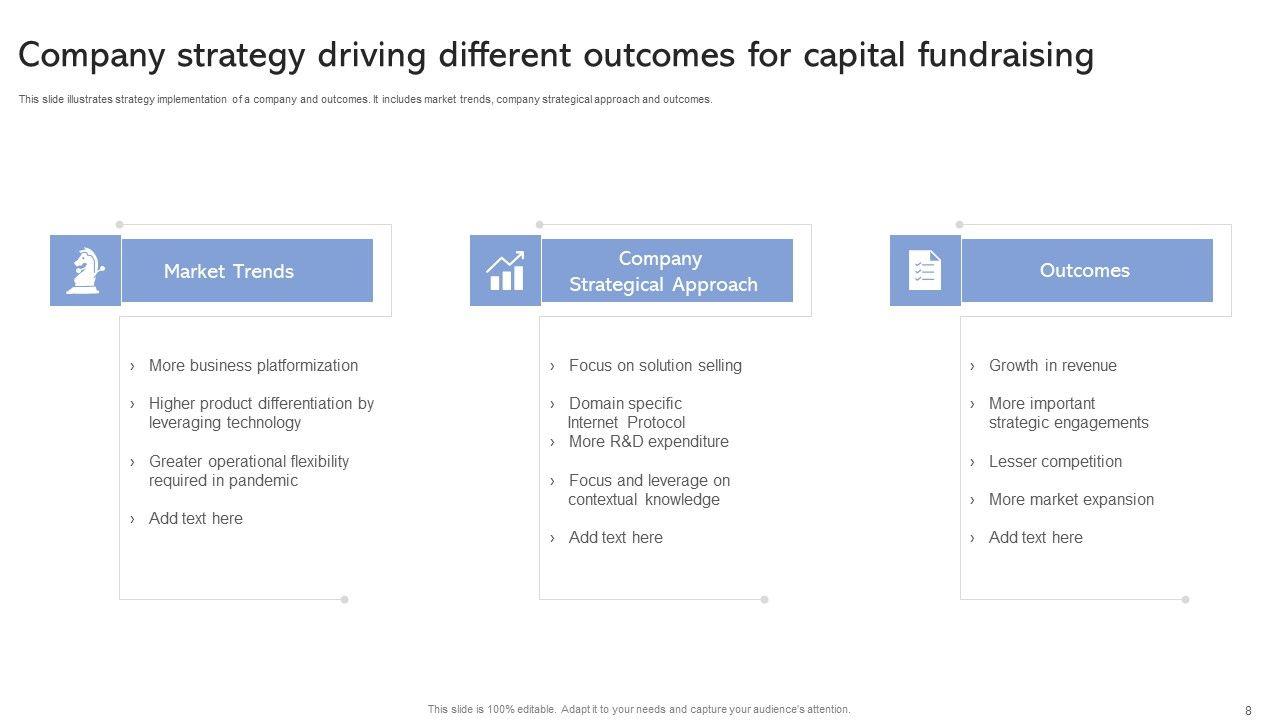 Company strategy driving different outcomes for capital fundraising

This slide illustrates strategy implementation of a company and outcomes. It includes market trends, company strategical approach and outcomes.

Market Trends

› More business platformization

› Higher product differentiation by leveraging technology

› Greater operational flexibility required in pandemic

› Add text here

Company Strategical Approach

› Focus on solution selling

› Domain specific Internet Protocol

› More R&D expenditure

› Focus and leverage on contextual knowledge

› Add text here

Outcomes

› Growth in revenue

› More important strategic engagements

› Lesser competition

› More market expansion

› Add text here

This slide is 100% editable. Adapt it to your needs and capture your audience's attention.

8